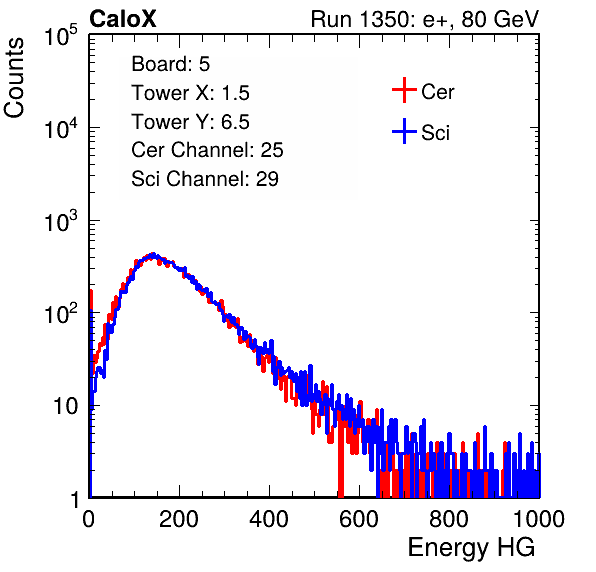 CaloX

Run 1350: e+, 80 GeV

Counts

$10^5$

$10^4$

$10^3$

$10^2$

10

1

Board: 5
Tower X: 1.5
Tower Y: 6.5
Cer Channel: 25
Sci Channel: 29

Cer

Sci

0
200
400
600
800
1000

Energy HG